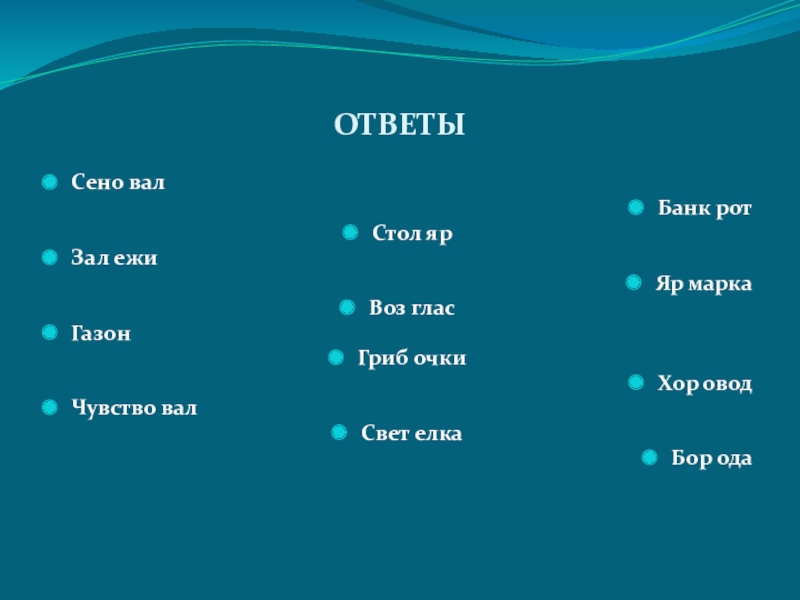 ОТВЕТЫ

Сено вал

Зал ежи

Газон

Чувство вал

Стол яр

Воз глас

Гриб очки

Свет елка

Банк рот

Яр марка

Хор овод

Бор ода